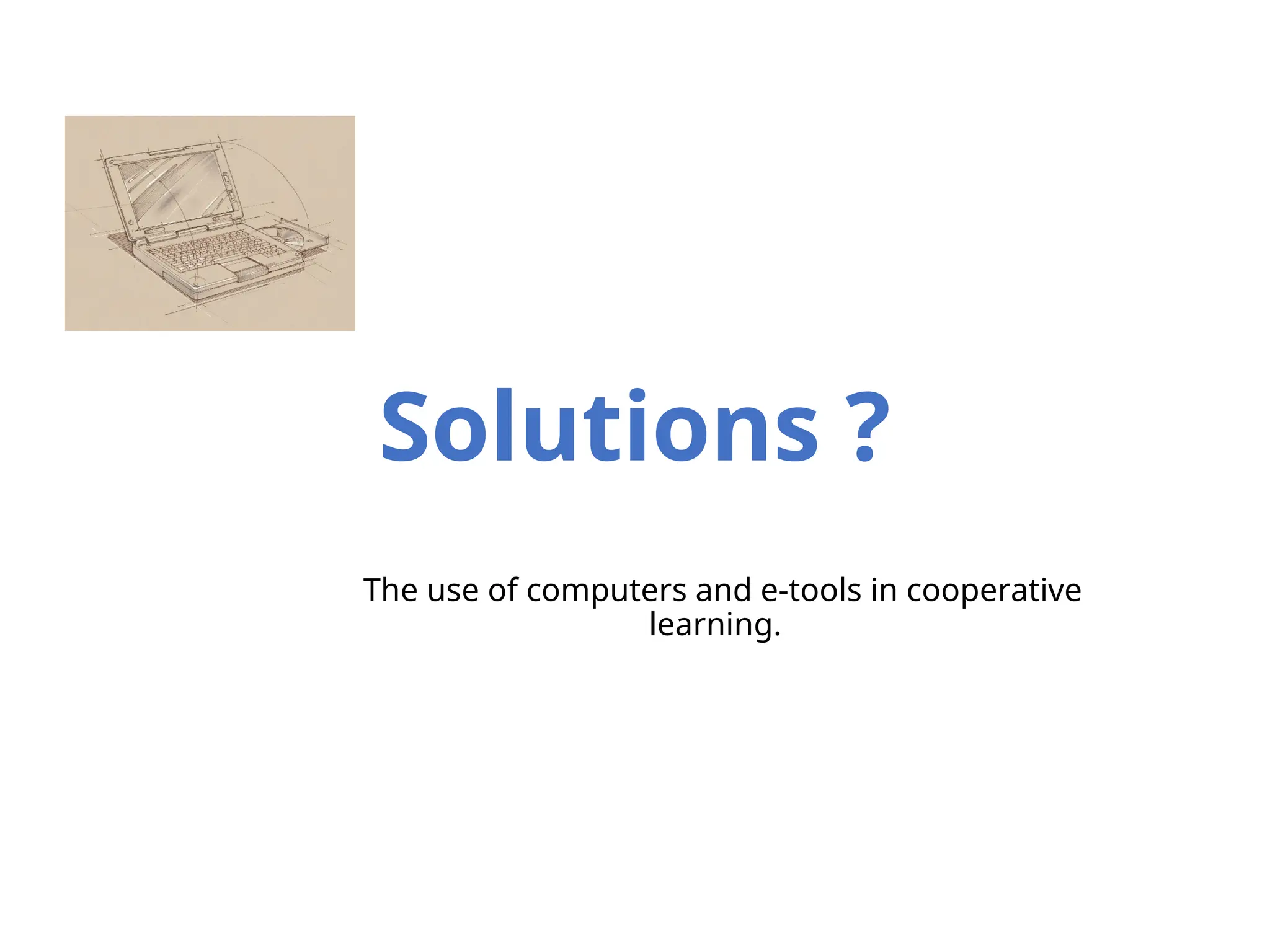 Solutions ?

The use of computers and e-tools in cooperative learning.